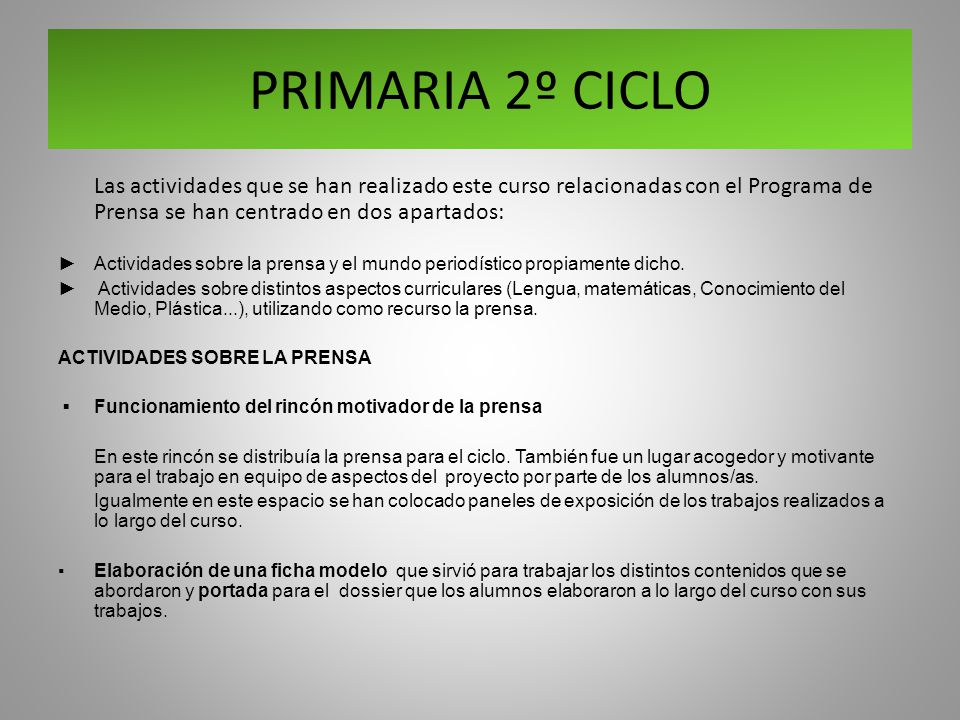 PRIMARIA 2º CICLO

Las actividades que se han realizado este curso relacionadas con el Programa de Prensa se han centrado en dos apartados:

► Actividades sobre la prensa y el mundo periodístico propiamente dicho.
► Actividades sobre distintos aspectos curriculares (Lengua, matemáticas, Conocimiento del Medio, Plástica...), utilizando como recurso la prensa.

ACTIVIDADES SOBRE LA PRENSA

▪ Funcionamiento del rincón motivador de la prensa

En este rincón se distribuía la prensa para el ciclo. También fue un lugar acogedor y motivante para el trabajo en equipo de aspectos del proyecto por parte de los alumnos/as.

Igualmente en este espacio se han colocado paneles de exposición de los trabajos realizados a lo largo del curso.

▪ Elaboración de una ficha modelo que sirvió para trabajar los distintos contenidos que se abordaron y portada para el dossier que los alumnos elaboraron a lo largo del curso con sus trabajos.